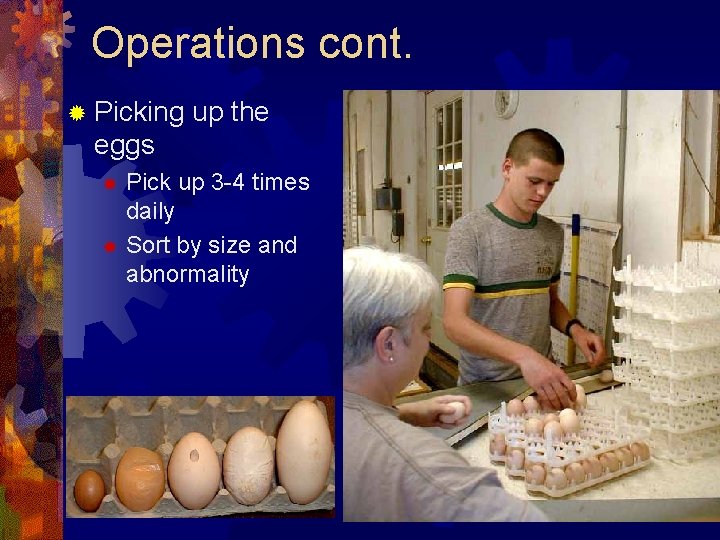 Operations cont.

Picking up the eggs

Pick up 3-4 times daily

Sort by size and abnormality